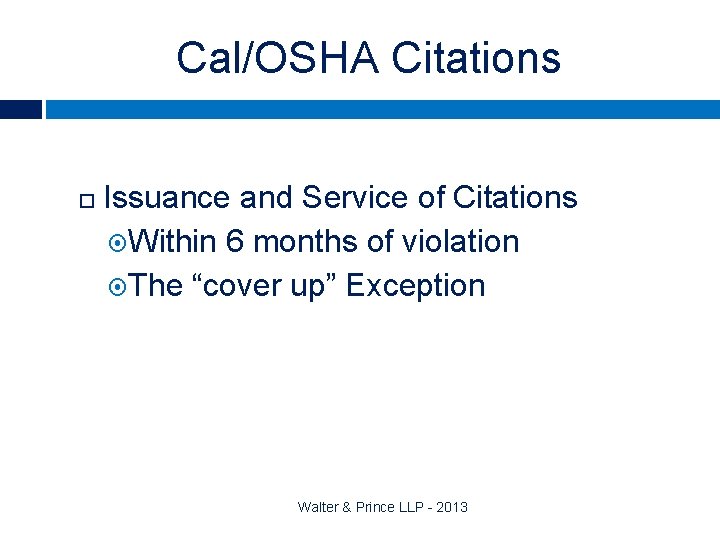 Cal/OSHA Citations

Issuance and Service of Citations
Within 6 months of violation
The “cover up” Exception

Walter & Prince LLP - 2013